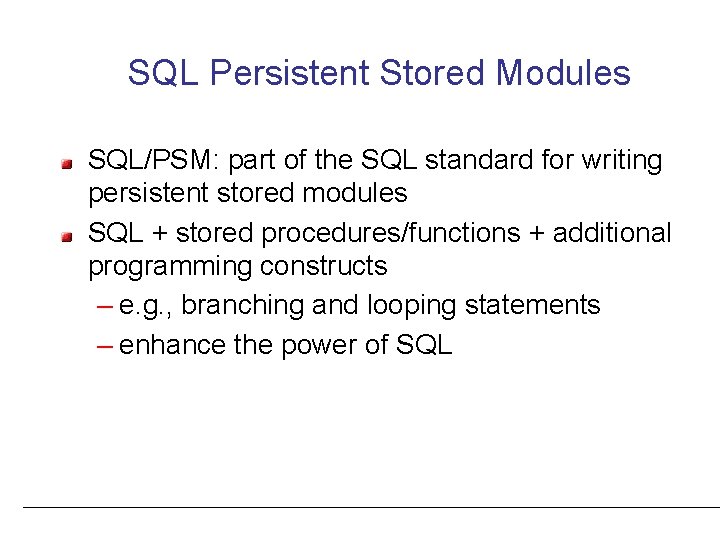 SQL Persistent Stored Modules

SQL/PSM: part of the SQL standard for writing persistent stored modules

SQL + stored procedures/functions + additional programming constructs

– e.g., branching and looping statements

– enhance the power of SQL